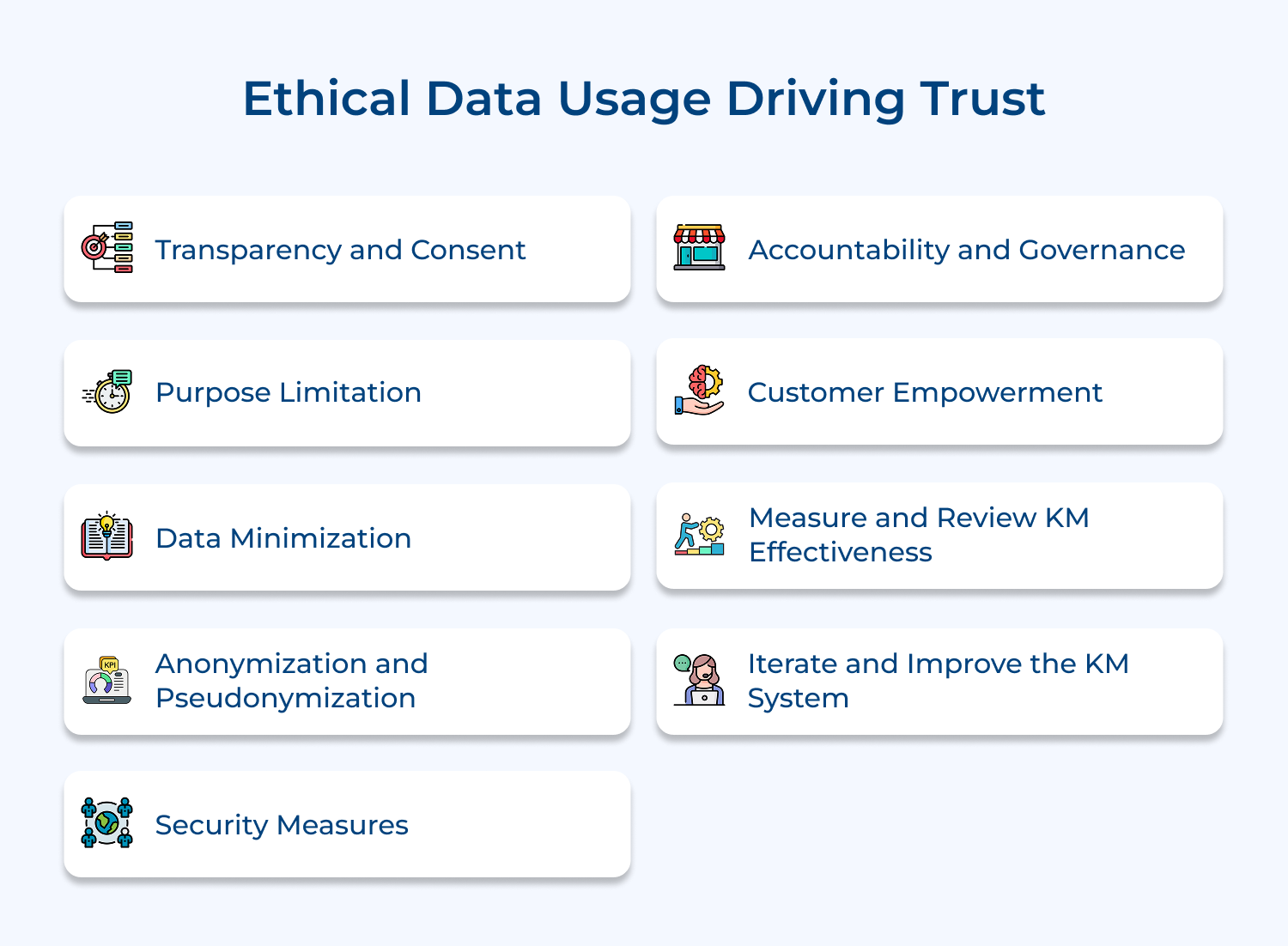 Ethical Data Usage Driving Trust

Transparency and Consent

Purpose Limitation

Data Minimization

KPI

Anonymization and Pseudonymization

Security Measures

Accountability and Governance

Customer Empowerment

Measure and Review KM Effectiveness

Iterate and Improve the KM System